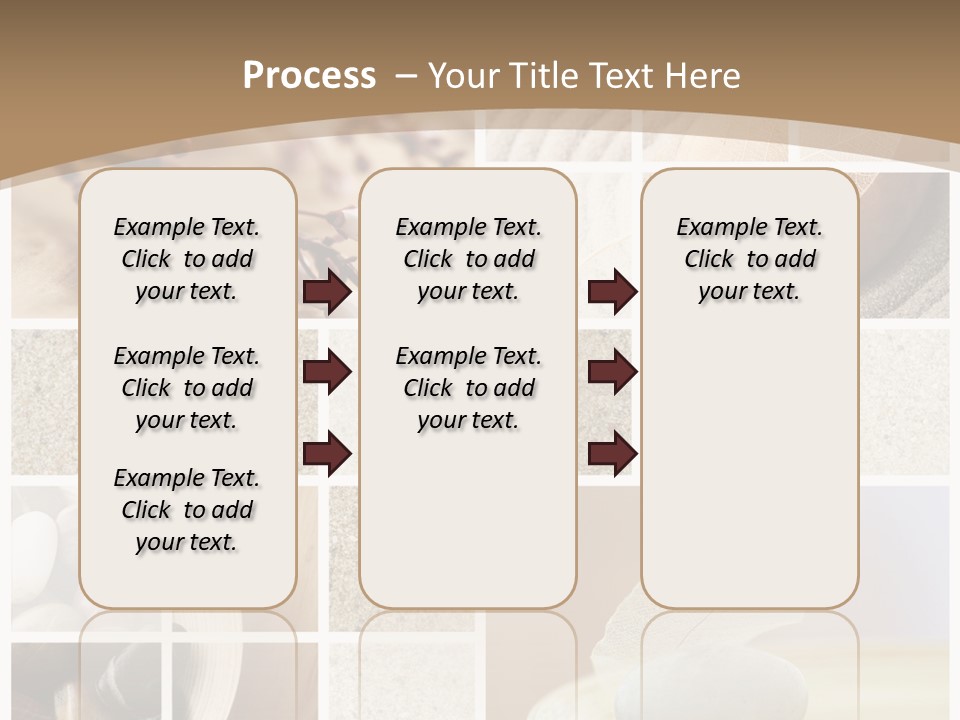 Process – Your Title Text Here

Example Text. Click to add your text.

Example Text. Click to add your text.

Example Text. Click to add your text.

Example Text. Click to add your text.

Example Text. Click to add your text.

Example Text. Click to add your text.